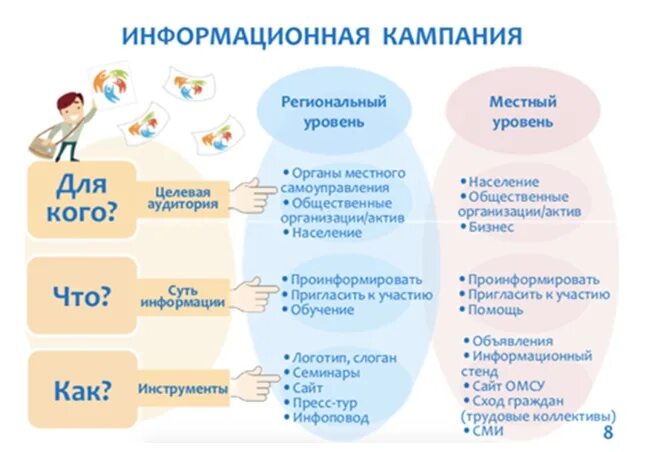 ИНФОРМАЦИОННАЯ КАМПАНИЯ

Региональный уровень

Местный уровень

Для кого?

Целевая аудитория

• Органы местного самоуправления
• Общественные организации/актив
• Население

• Население
• Общественные организации/актив
• Бизнес

Что?

Суть информации

• Проинформировать
• Пригласить к участию
• Обучение

• Проинформировать
• Пригласить к участию
• Помощь

Как?

Инструменты

• Логотип, слоган
• Семинары
• Сайт
• Пресс-тур
• Инфоповод

• Объявления
• Информационный стенд
• Сайт ОМСУ
• Сход граждан (трудовые коллективы)
• СМИ

8